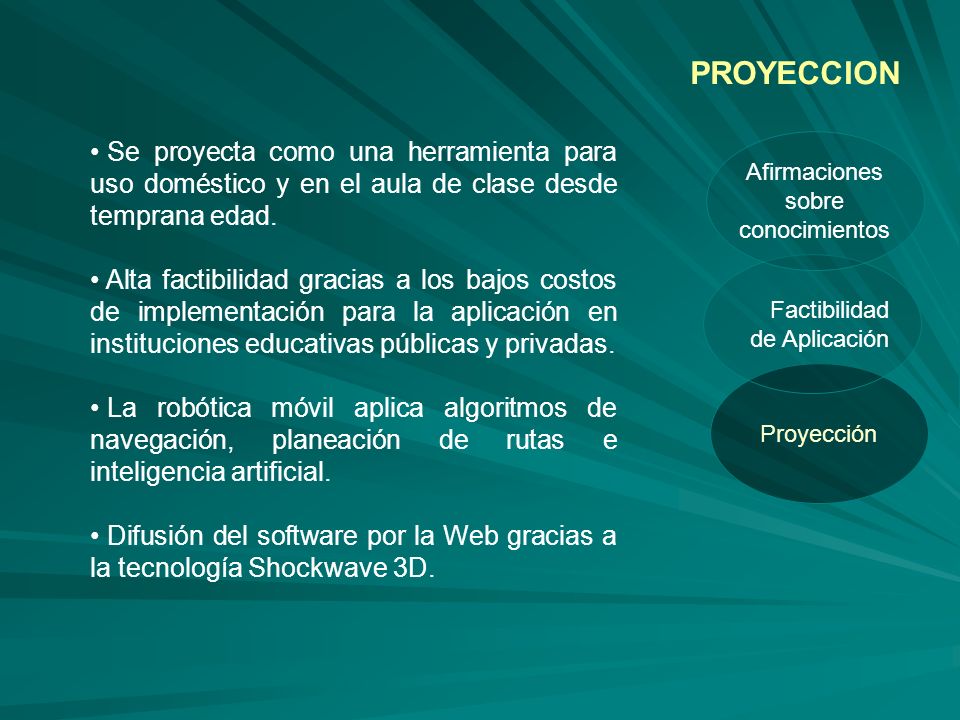 PROYECCION

• Se proyecta como una herramienta para uso doméstico y en el aula de clase desde temprana edad.

• Alta factibilidad gracias a los bajos costos de implementación para la aplicación en instituciones educativas públicas y privadas.

• La robótica móvil aplica algoritmos de navegación, planeación de rutas e inteligencia artificial.

• Difusión del software por la Web gracias a la tecnología Shockwave 3D.

Afirmaciones sobre conocimientos

Factibilidad de Aplicación

Proyección